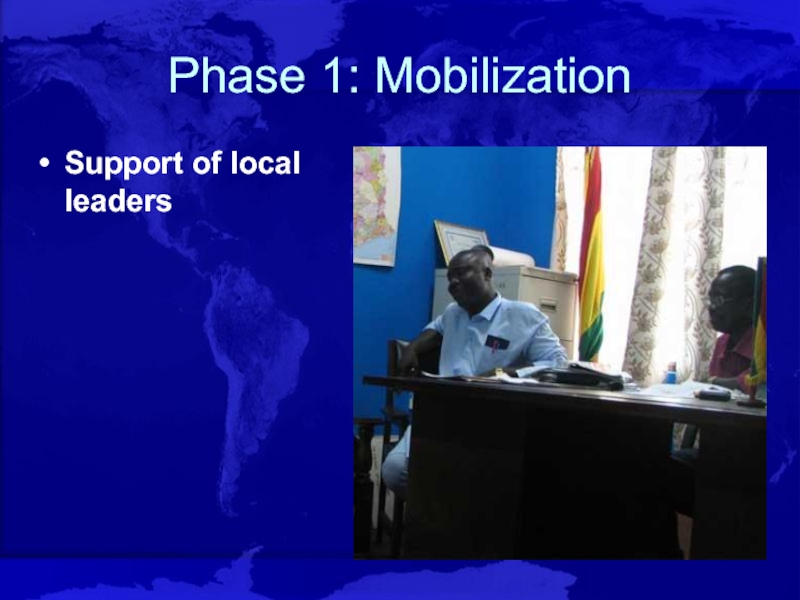 Phase 1: Mobilization

• Support of local leaders